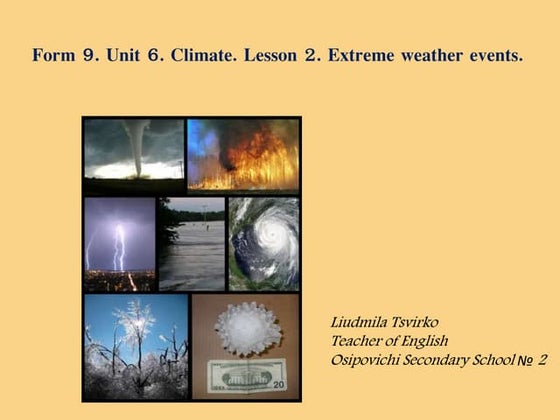 Form 9. Unit 6. Climate. Lesson 2. Extreme weather events.

20

Liudmila Tsvirko
Teacher of English
Osipovichi Secondary School № 2